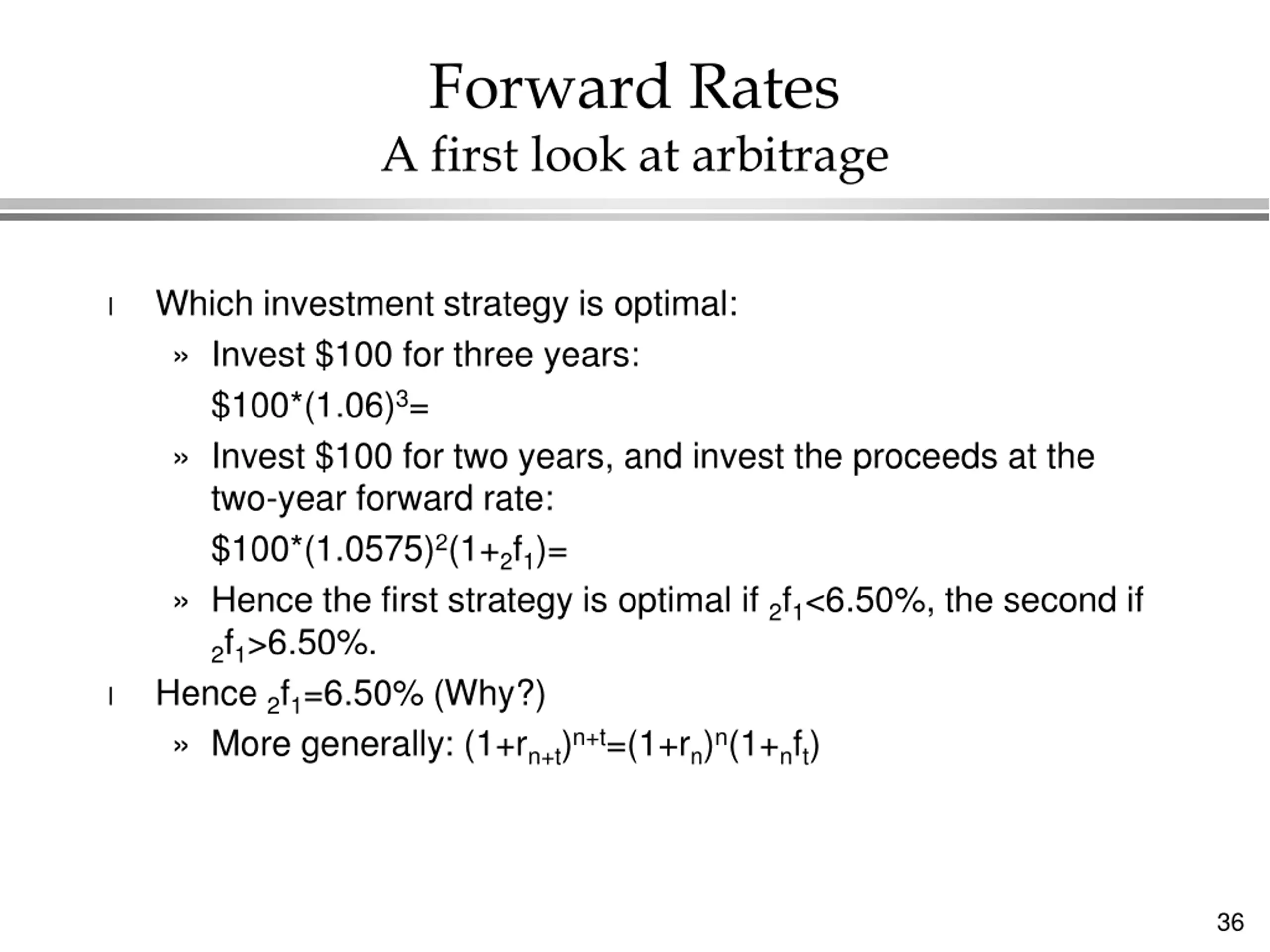 Forward Rates
A first look at arbitrage

l Which investment strategy is optimal:

» Invest \$100 for three years:

$\$100*(1.06)^3=$

» Invest \$100 for two years, and invest the proceeds at the two-year forward rate:

$\$100*(1.0575)^2(1+{}_2f_1)=$

» Hence the first strategy is optimal if ${}_2f_1<6.50\%$, the second if ${}_2f_1>6.50\%$.

l Hence ${}_2f_1=6.50\%$ (Why?)

» More generally: $(1+r_{n+t})^{n+t}=(1+r_n)^n(1+{}_nf_t)$

36